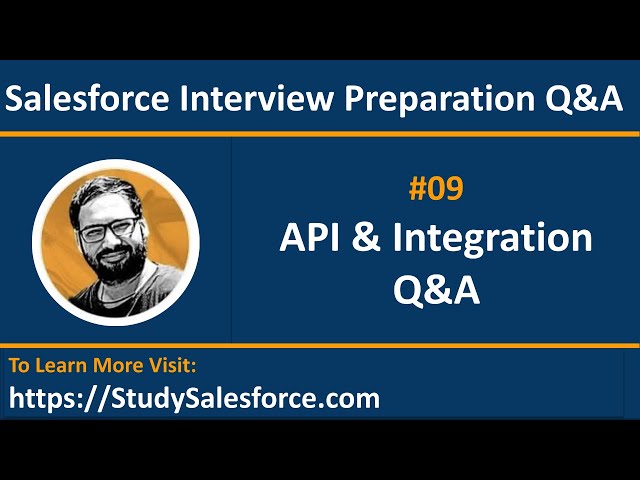 Salesforce Interview Preparation Q&A

#09

API & Integration Q&A

To Learn More Visit:

https://StudySalesforce.com